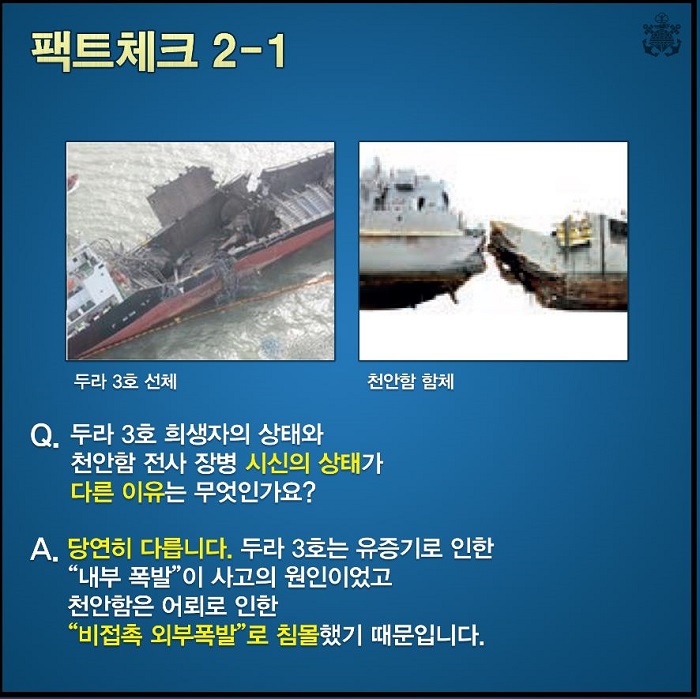 팩트체크 2-1

두라 3호 선체

천안함 함체

Q. 두라 3호 희생자의 상태와 천안함 전사 장병 시신의 상태가 다른 이유는 무엇인가요?

A. 당연히 다릅니다. 두라 3호는 유증기로 인한 “내부 폭발”이 사고의 원인이었고 천안함은 어뢰로 인한 “비접촉 외부폭발”로 침몰했기 때문입니다.